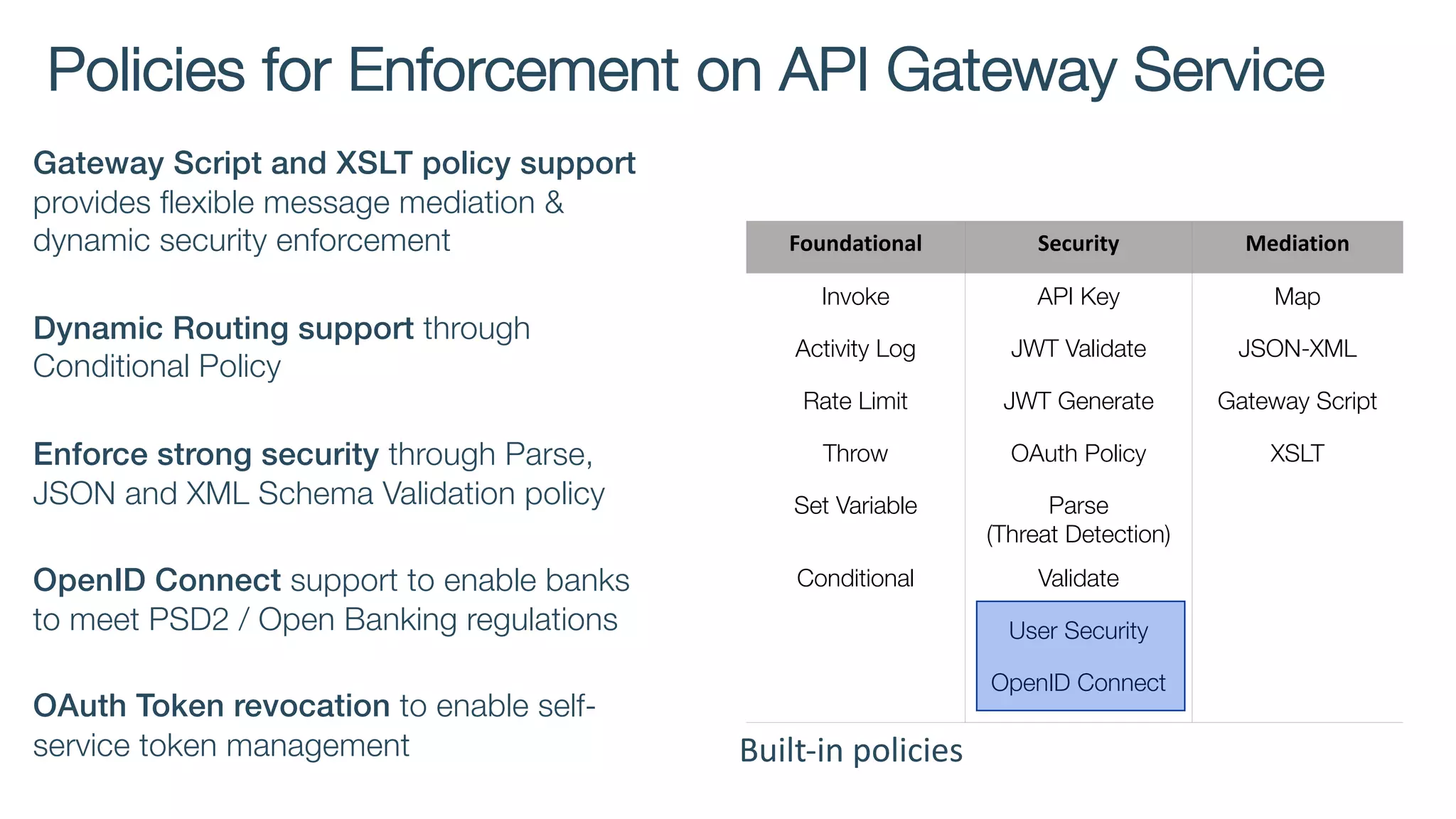 Policies for Enforcement on API Gateway Service

Gateway Script and XSLT policy support provides flexible message mediation & dynamic security enforcement

Dynamic Routing support through Conditional Policy

Enforce strong security through Parse, JSON and XML Schema Validation policy

OpenID Connect support to enable banks to meet PSD2 / Open Banking regulations

OAuth Token revocation to enable self-service token management

| Foundational | Security | Mediation |
|---|---|---|
| Invoke | API Key | Map |
| Activity Log | JWT Validate | JSON-XML |
| Rate Limit | JWT Generate | Gateway Script |
| Throw | OAuth Policy | XSLT |
| Set Variable | Parse (Threat Detection) | |
| Conditional | Validate | |
| | User Security | |
| | OpenID Connect | |

Built-in policies